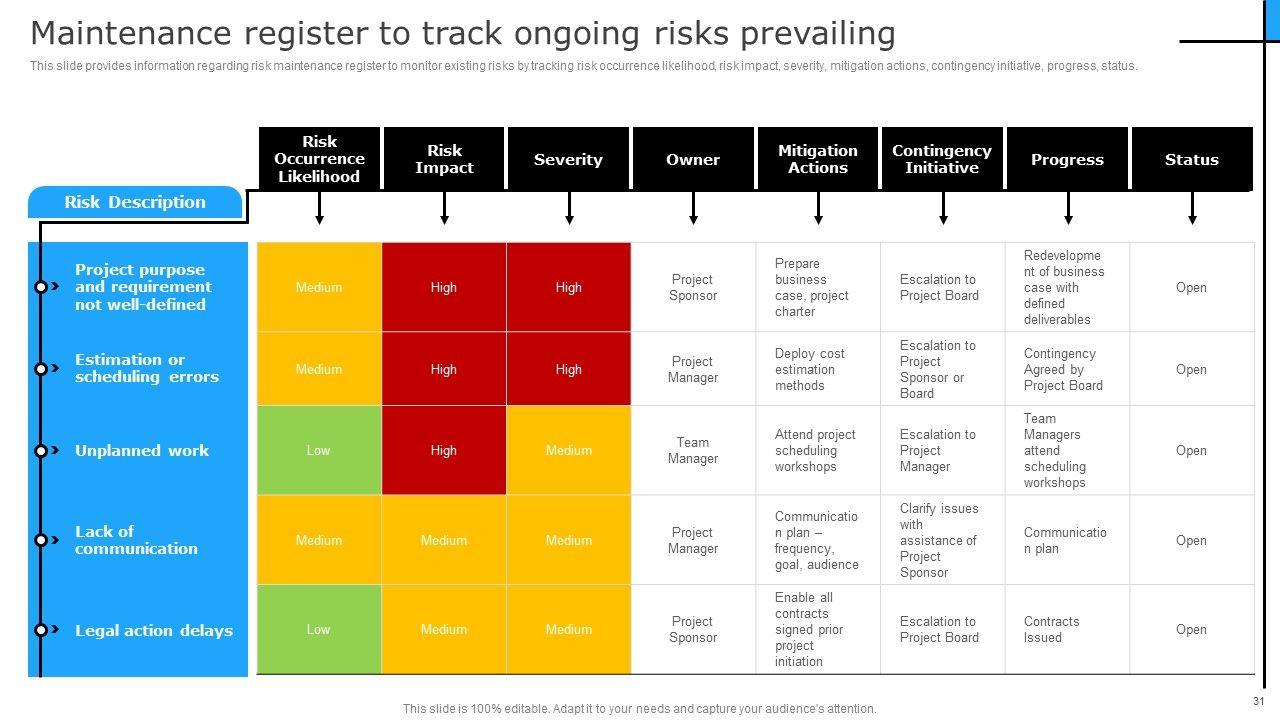 Maintenance register to track ongoing risks prevailing

This slide provides information regarding risk maintenance register to monitor existing risks by tracking risk occurrence likelihood, risk impact, severity, mitigation actions, contingency initiative, progress, status.

| Risk Description | Risk Occurrence Likelihood | Risk Impact | Severity | Owner | Mitigation Actions | Contingency Initiative | Progress | Status |
|---|---|---|---|---|---|---|---|---|
| Project purpose and requirement not well-defined | Medium | High | High | Project Sponsor | Prepare business case, project charter | Escalation to Project Board | Redevelopment of business case with defined deliverables | Open |
| Estimation or scheduling errors | Medium | High | High | Project Manager | Deploy cost estimation methods | Escalation to Project Sponsor or Board | Contingency Agreed by Project Board | Open |
| Unplanned work | Low | High | Medium | Team Manager | Attend project scheduling workshops | Escalation to Project Manager | Team Managers attend scheduling workshops | Open |
| Lack of communication | Medium | Medium | Medium | Project Manager | Communication plan – frequency, goal, audience | Clarify issues with assistance of Project Sponsor | Communication plan | Open |
| Legal action delays | Low | Medium | Medium | Project Sponsor | Enable all contracts signed prior project initiation | Escalation to Project Board | Contracts Issued | Open |

This slide is 100% editable. Adapt it to your needs and capture your audience's attention.

31